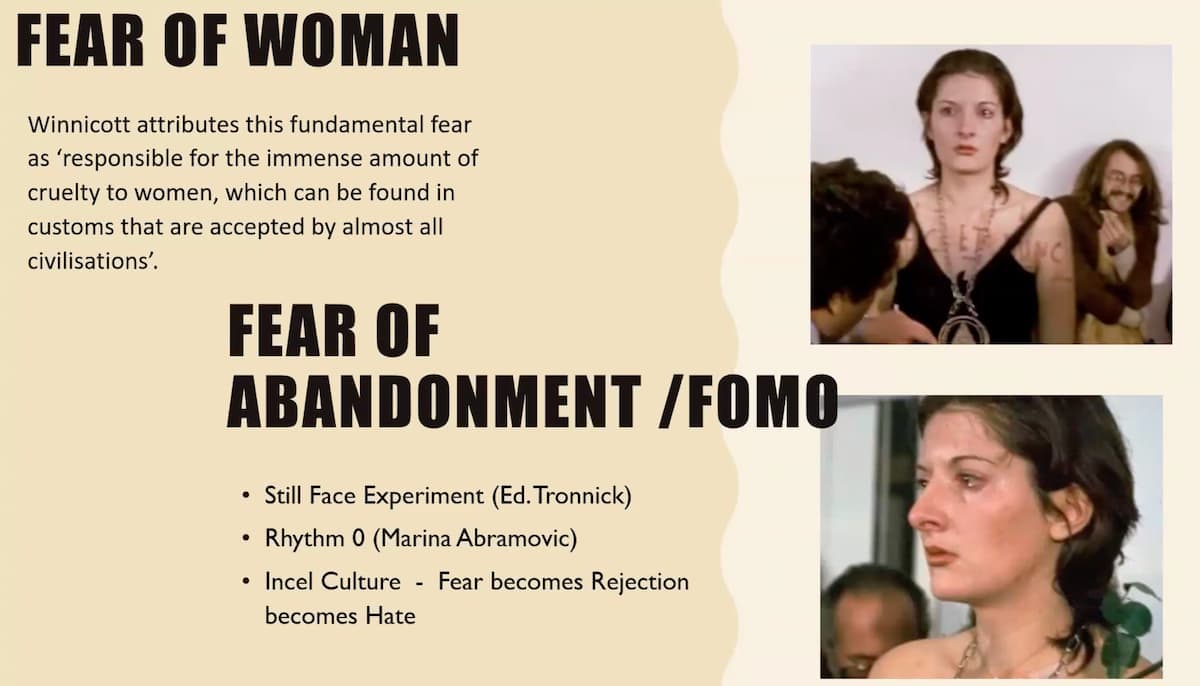 FEAR OF WOMAN

Winnicott attributes this fundamental fear as ‘responsible for the immense amount of cruelty to women, which can be found in customs that are accepted by almost all civilisations’.

FEAR OF ABANDONMENT /FOMO

• Still Face Experiment (Ed. Tronnick)
• Rhythm 0 (Marina Abramovic)
• Incel Culture - Fear becomes Rejection becomes Hate